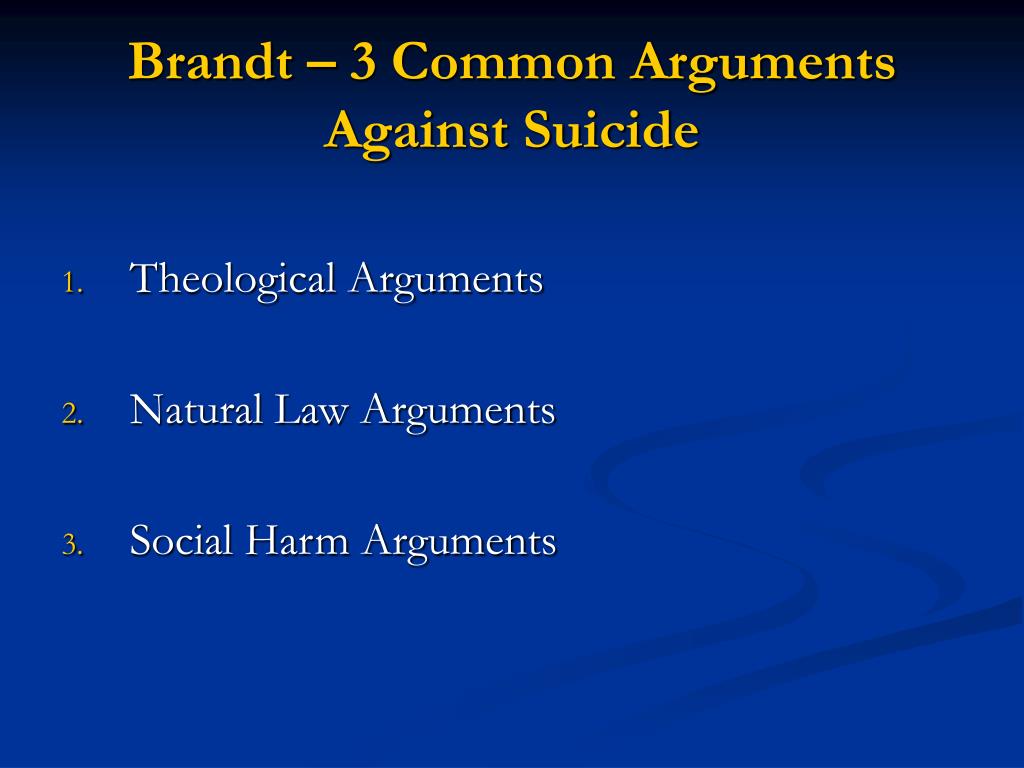 Brandt – 3 Common Arguments Against Suicide

1. Theological Arguments

2. Natural Law Arguments

3. Social Harm Arguments